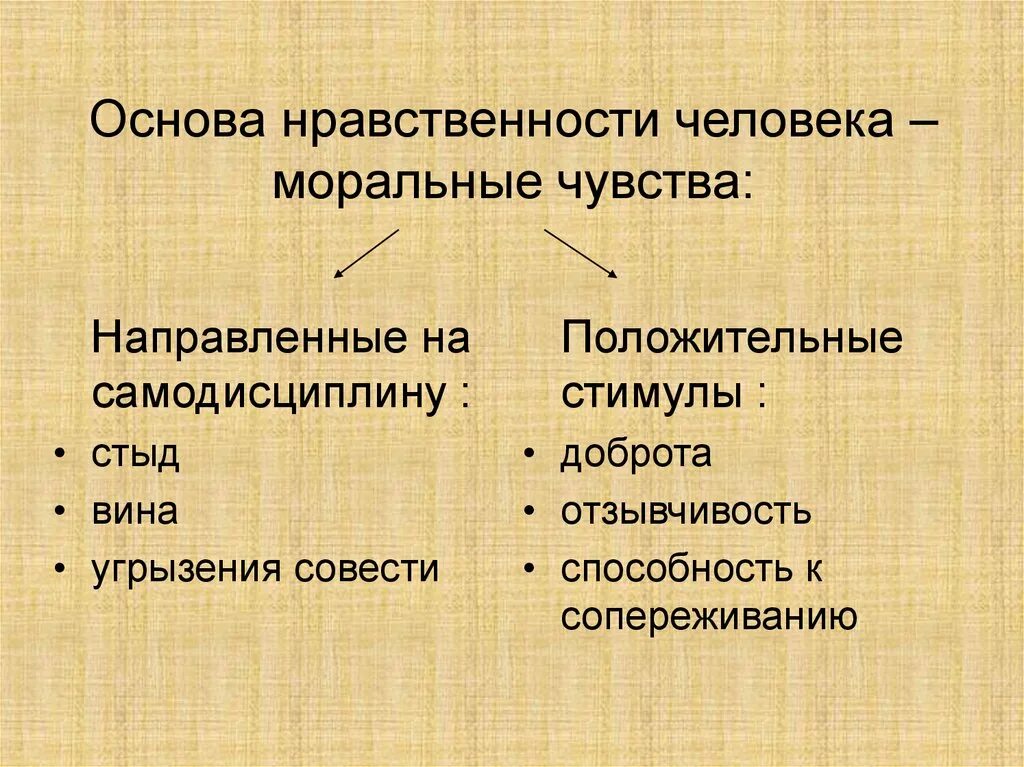 Основа нравственности человека – моральные чувства:

Направленные на самодисциплину :
• стыд
• вина
• угрызения совести

Положительные стимулы :
• доброта
• отзывчивость
• способность к сопереживанию